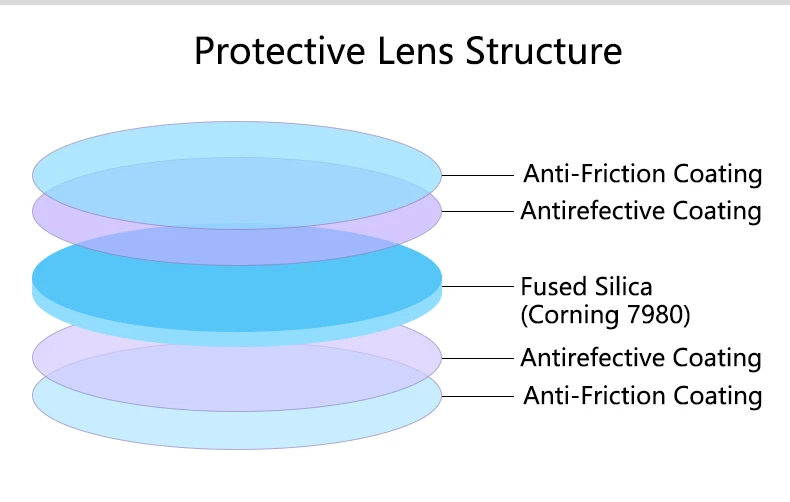 Protective Lens Structure

Anti-Friction Coating
Antirefective Coating
Fused Silica
(Corning 7980)
Antirefective Coating
Anti-Friction Coating